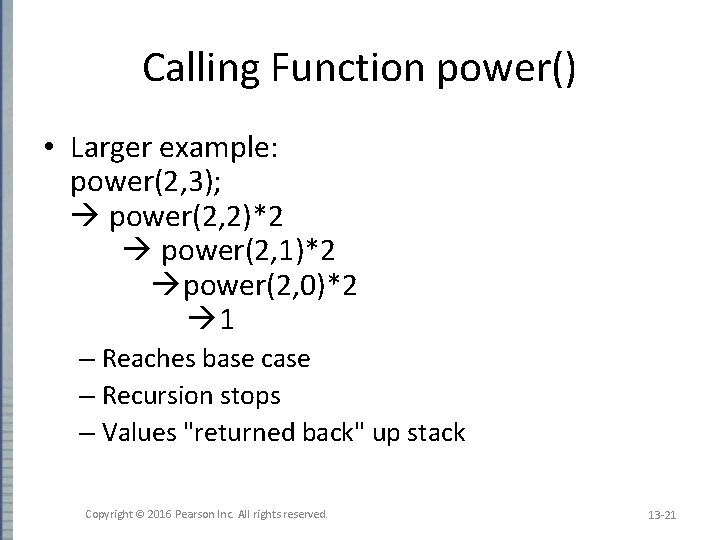 Calling Function power()

• Larger example:
power(2,3);
→ power(2,2)*2
→ power(2,1)*2
→power(2,0)*2
→1

– Reaches base case
– Recursion stops
– Values "returned back" up stack

Copyright © 2016 Pearson Inc. All rights reserved.

13-21